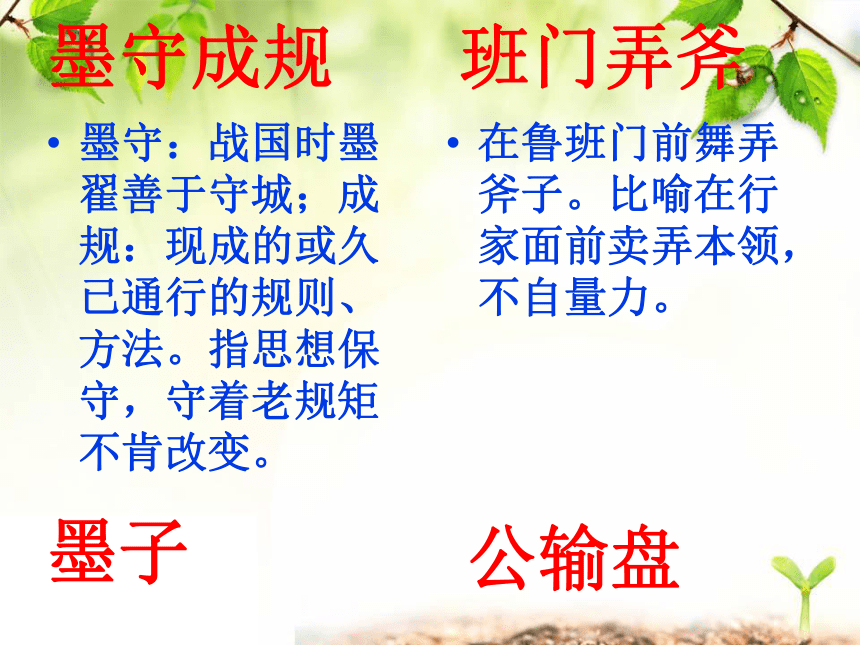 墨守成规

• 墨守：战国时墨翟善于守城；成规：现成的或久已通行的规则、方法。指思想保守，守着老规矩不肯改变。

墨子

班门弄斧

• 在鲁班门前舞弄斧子。比喻在行家面前卖弄本领，不自量力。

公输盘